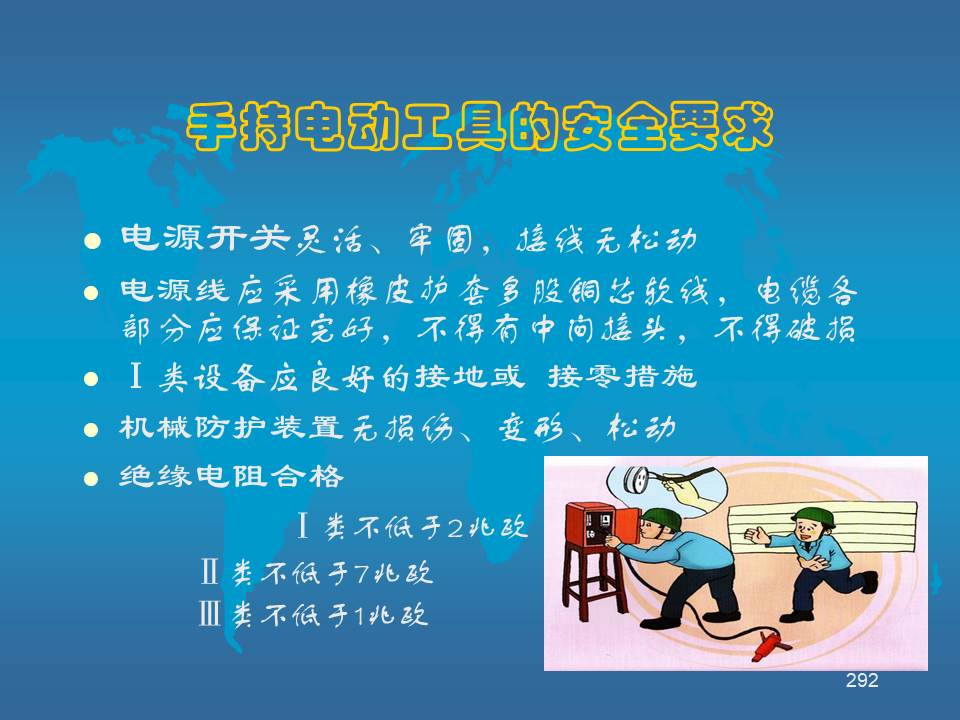 手持电动工具的安全要求

- 电源开关灵活、牢固，接线无松动
- 电源线应采用橡皮护套多股铜芯软线，电缆各部分应保证完好，不得有中间接头，不得破损
- Ⅰ类设备应良好的接地或 接零措施
- 机械防护装置无损伤、变形、松动
- 绝缘电阻合格

Ⅰ类不低于2兆欧
Ⅱ类不低于7兆欧
Ⅲ类不低于1兆欧

292